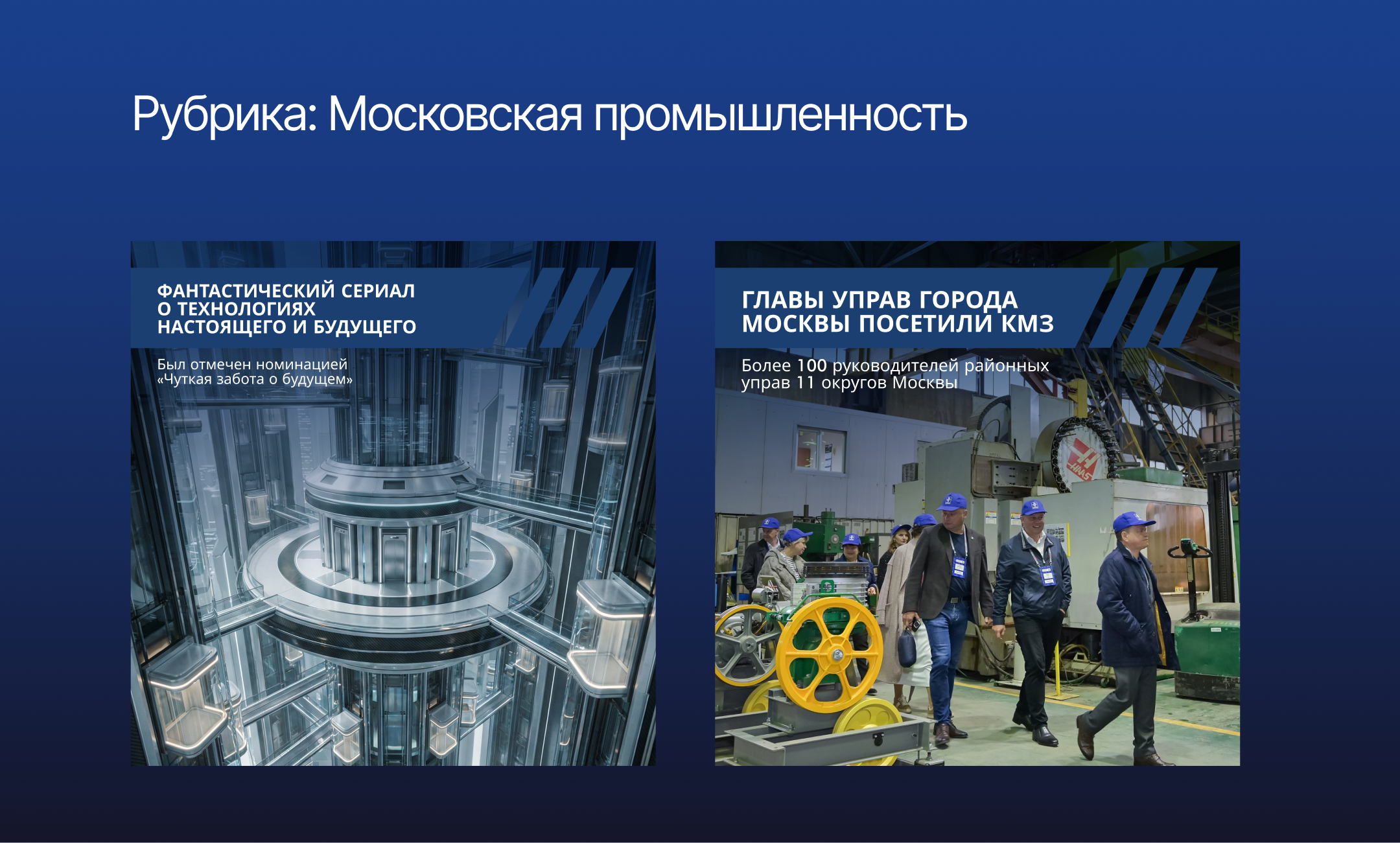 Рубрика: Московская промышленность

ФАНТАСТИЧЕСКИЙ СЕРИАЛ О ТЕХНОЛОГИЯХ НАСТОЯЩЕГО И БУДУЩЕГО

Был отмечен номинацией «Чуткая забота о будущем»

ГЛАВЫ УПРАВ ГОРОДА МОСКВЫ ПОСЕТИЛИ КМЗ

Более 100 руководителей районных управ 11 округов Москвы

HAAS